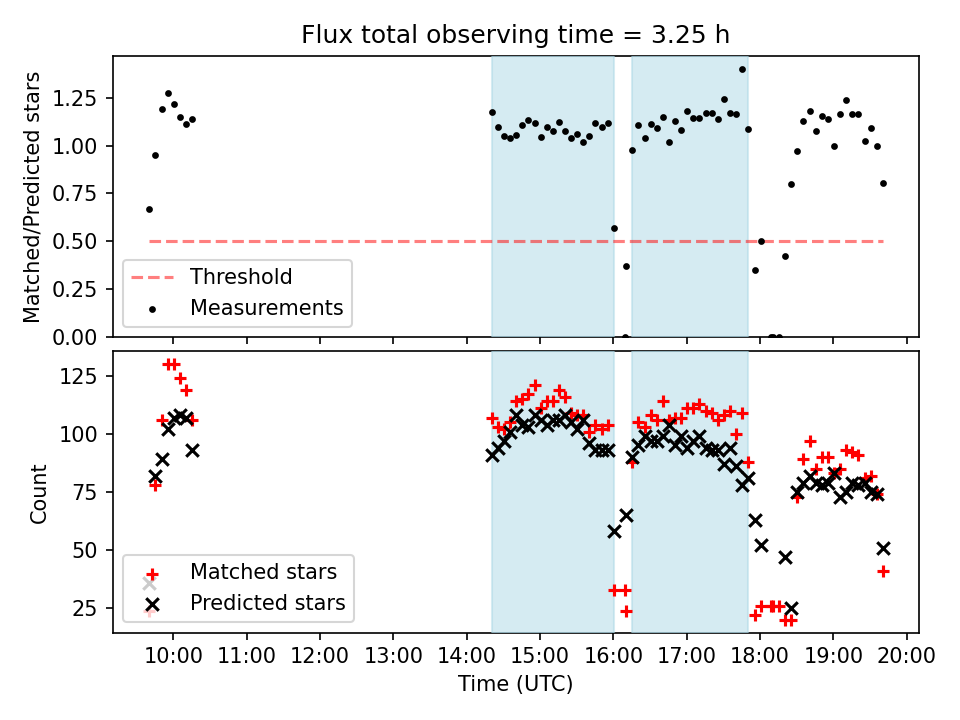 Flux total observing time = 3.25 h

Matched/Predicted stars

1.25
1.00
0.75
0.50
0.25
0.00

Threshold
Measurements

Count

125
100
75
50
25

Matched stars
Predicted stars

10:00 11:00 12:00 13:00 14:00 15:00 16:00 17:00 18:00 19:00 20:00

Time (UTC)